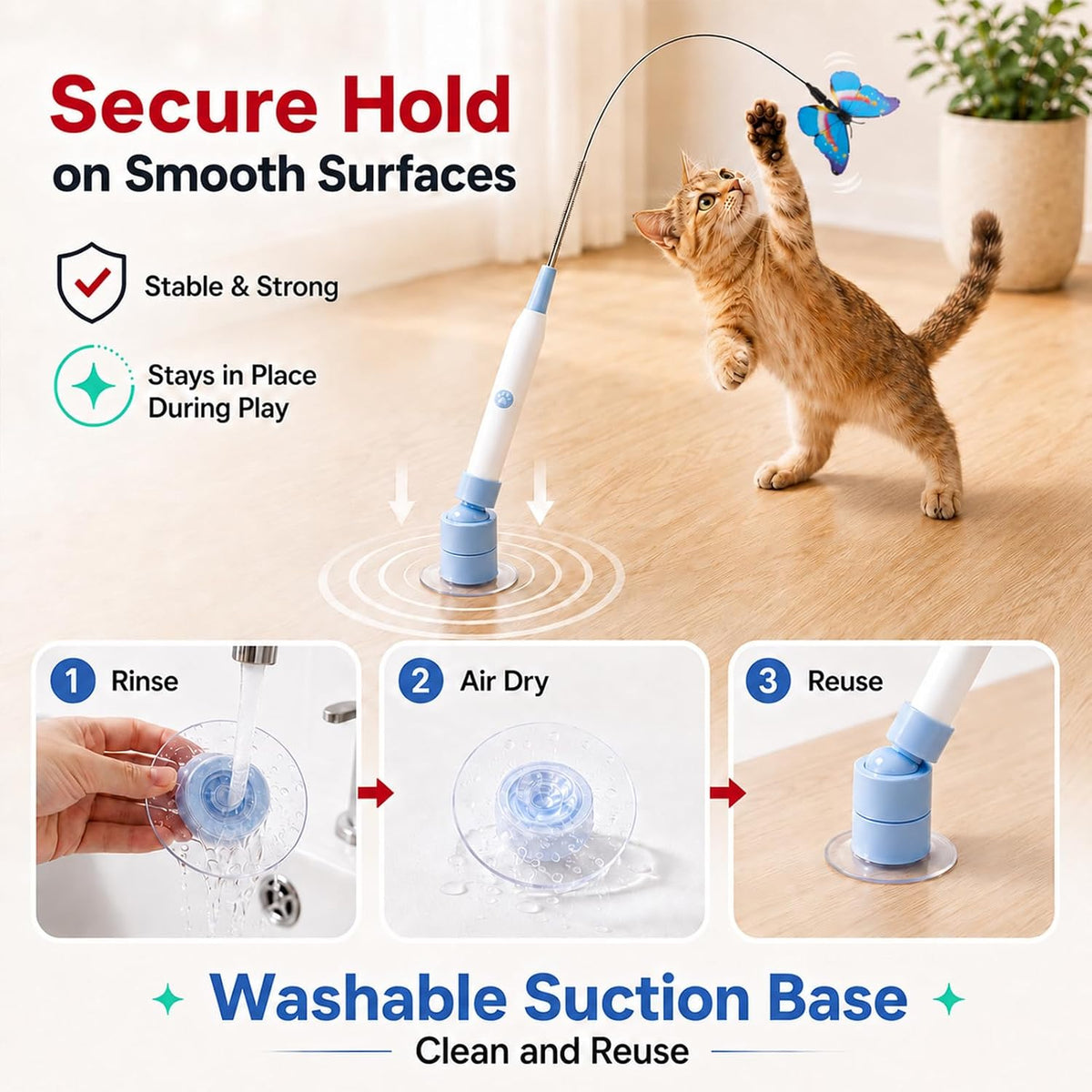 Secure Hold
on Smooth Surfaces

Stable & Strong

Stays in Place
During Play

1 Rinse

2 Air Dry

3 Reuse

Washable Suction Base
Clean and Reuse